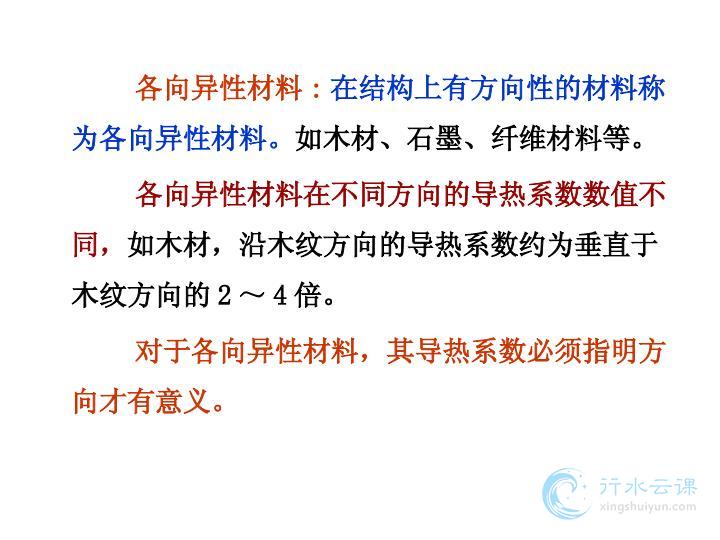 各向异性材料：在结构上有方向性的材料称为各向异性材料。如木材、石墨、纤维材料等。

各向异性材料在不同方向的导热系数数值不同，如木材，沿木纹方向的导热系数约为垂直于木纹方向的 2 ～ 4 倍。

对于各向异性材料，其导热系数必须指明方向才有意义。

行水云课
xingshuiyun.com